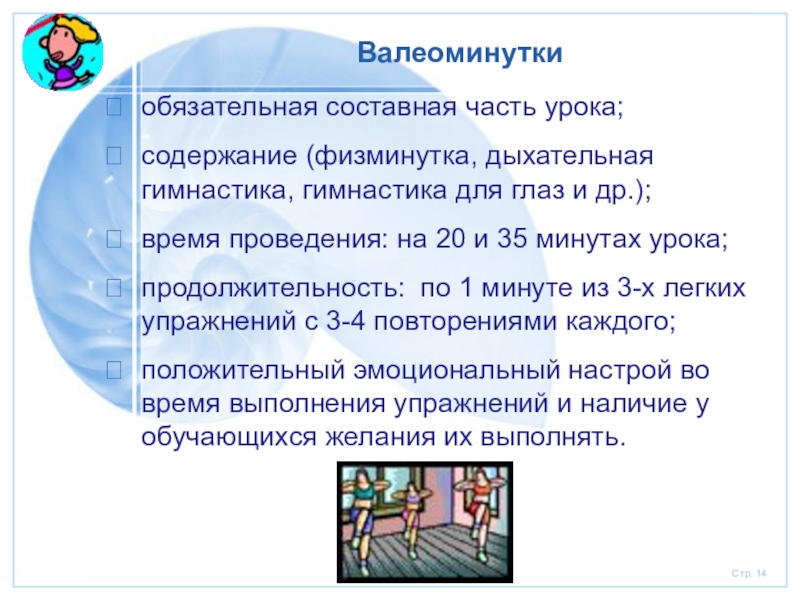 Валеоминутки

обязательная составная часть урока;

содержание (физминутка, дыхательная гимнастика, гимнастика для глаз и др.);

время проведения: на 20 и 35 минутах урока;

продолжительность: по 1 минуте из 3-х легких упражнений с 3-4 повторениями каждого;

положительный эмоциональный настрой во время выполнения упражнений и наличие у обучающихся желания их выполнять.

Стр. 14